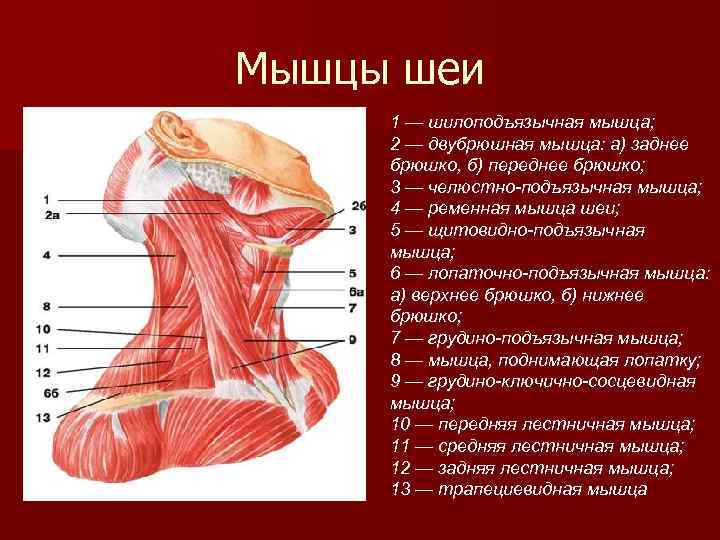 Мышцы шеи

1
2а
4
8
10
11
12
6б
13
2б
3
5
6а
7
9

1 — шилоподъязычная мышца;
2 — двубрюшная мышца: а) заднее брюшко, б) переднее брюшко;
3 — челюстно-подъязычная мышца;
4 — ременная мышца шеи;
5 — щитовидно-подъязычная мышца;
6 — лопаточно-подъязычная мышца: а) верхнее брюшко, б) нижнее брюшко;
7 — грудино-подъязычная мышца;
8 — мышца, поднимающая лопатку;
9 — грудино-ключично-сосцевидная мышца;
10 — передняя лестничная мышца;
11 — средняя лестничная мышца;
12 — задняя лестничная мышца;
13 — трапециевидная мышца